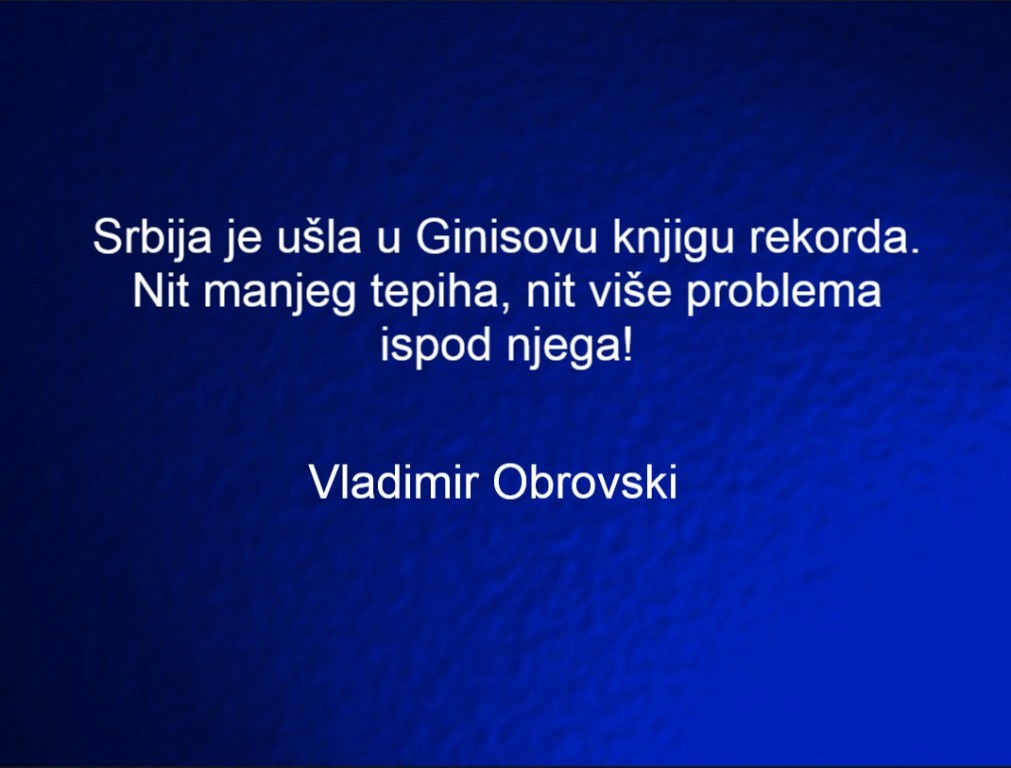 Srbija je ušla u Ginisovu knjigu rekorda. Nit manjeg tepiha, nit više problema ispod njega!

Vladimir Obrovski